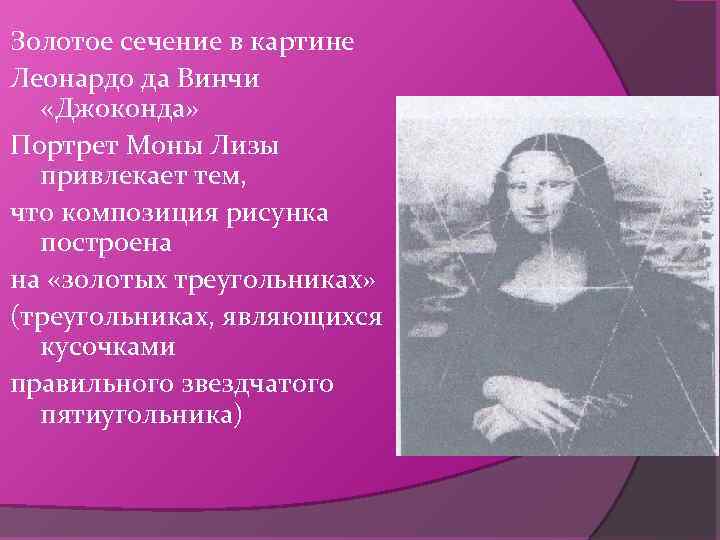 Золотое сечение в картине Леонардо да Винчи «Джоконда»

Портрет Моны Лизы привлекает тем,

что композиция рисунка построена

на «золотых треугольниках»

(треугольниках, являющихся кусочками

правильного звездчатого пятиугольника)